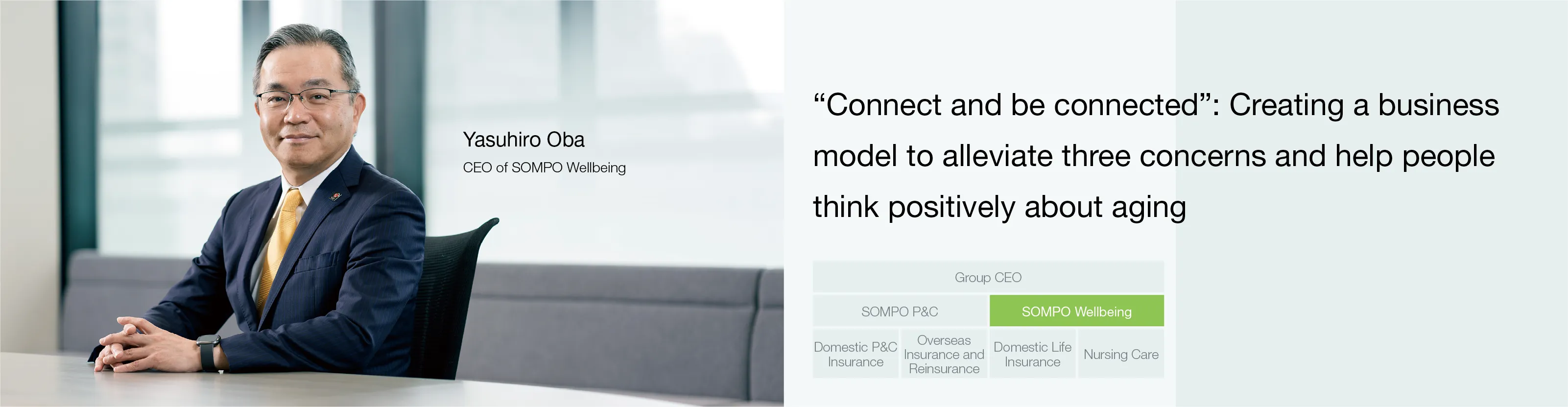 Yasuhiro Oba
CEO of SOMPO Wellbeing

“Connect and be connected”: Creating a business model to alleviate three concerns and help people think positively about aging

Group CEO

SOMPO P&C

SOMPO Wellbeing

Domestic P&C Insurance

Overseas Insurance and Reinsurance

Domestic Life Insurance

Nursing Care